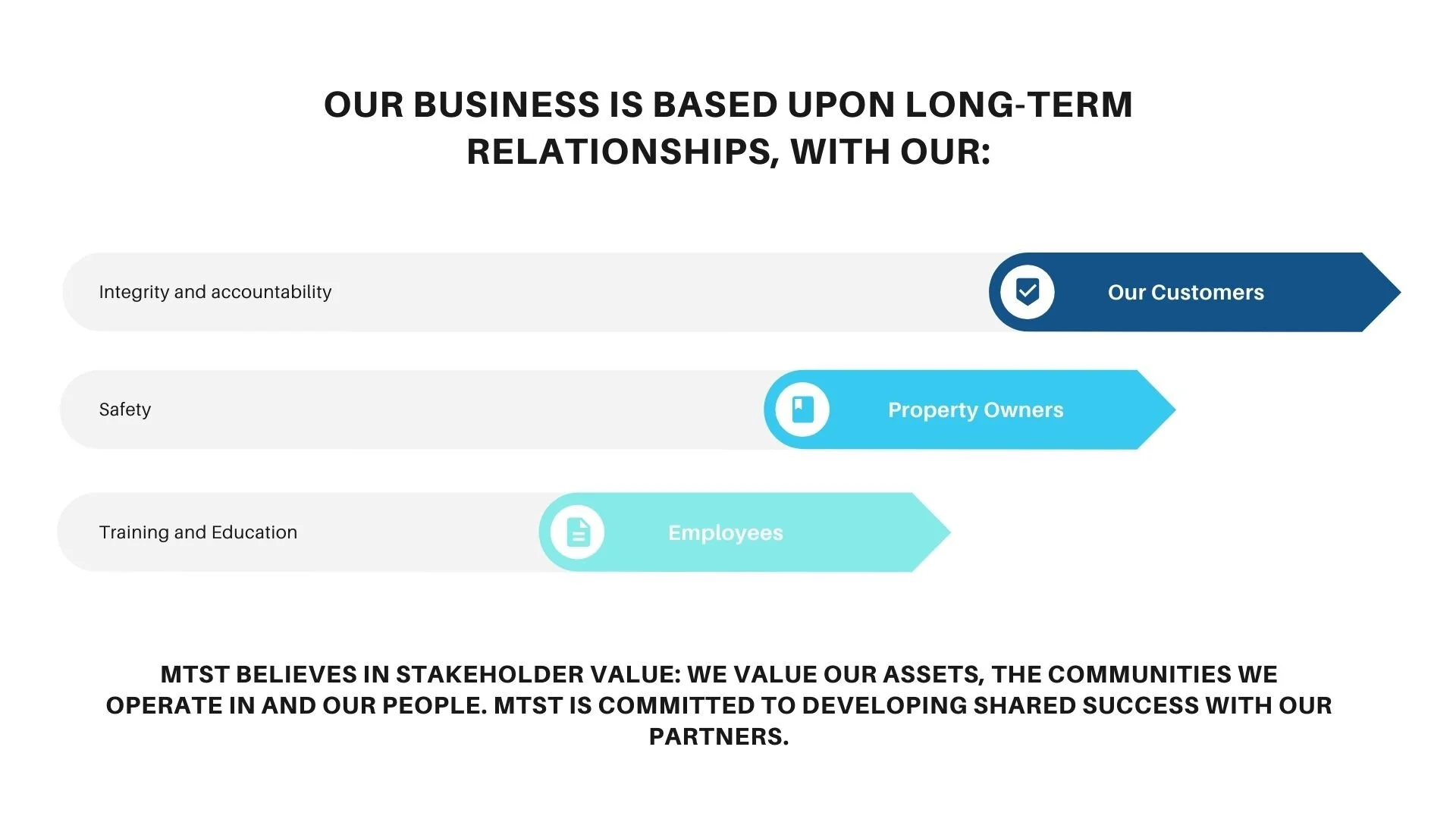 OUR BUSINESS IS BASED UPON LONG-TERM RELATIONSHIPS, WITH OUR:

Integrity and accountability

Our Customers

Safety

Property Owners

Training and Education

Employees

MTST BELIEVES IN STAKEHOLDER VALUE: WE VALUE OUR ASSETS, THE COMMUNITIES WE OPERATE IN AND OUR PEOPLE. MTST IS COMMITTED TO DEVELOPING SHARED SUCCESS WITH OUR PARTNERS.